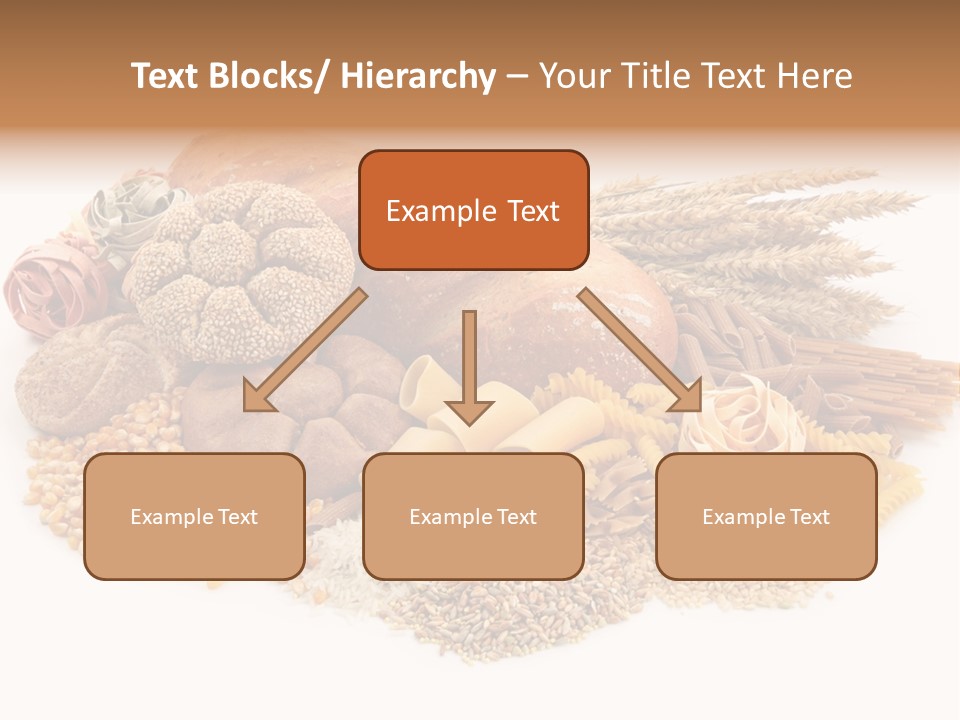 Text Blocks/ Hierarchy – Your Title Text Here

Example Text

Example Text

Example Text

Example Text